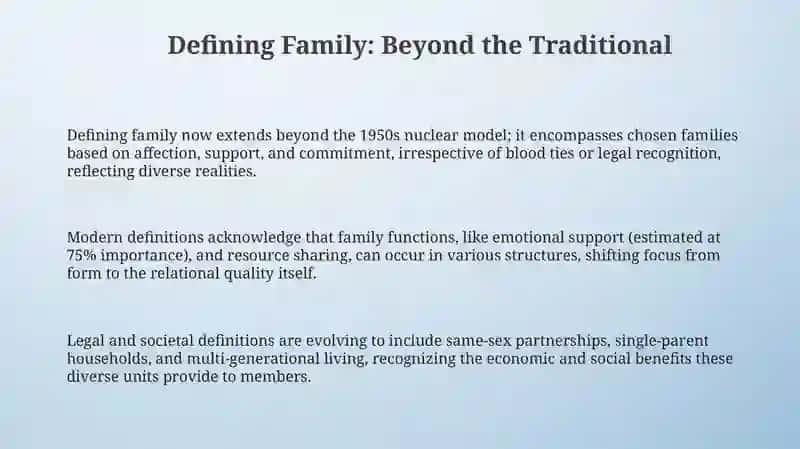 Defining Family: Beyond the Traditional

Defining family now extends beyond the 1950s nuclear model; it encompasses chosen families based on affection, support, and commitment, irrespective of blood ties or legal recognition, reflecting diverse realities.

Modern definitions acknowledge that family functions, like emotional support (estimated at 75% importance), and resource sharing, can occur in various structures, shifting focus from form to the relational quality itself.

Legal and societal definitions are evolving to include same-sex partnerships, single-parent households, and multi-generational living, recognizing the economic and social benefits these diverse units provide to members.